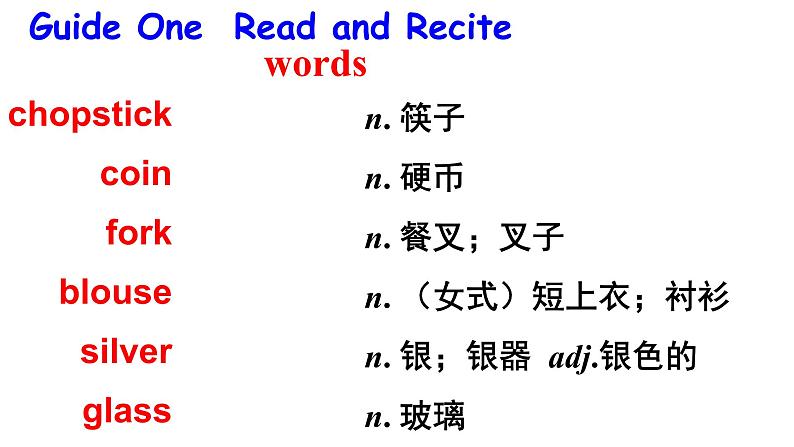 Guide One Read and Recite
words

chopstick n. 筷子
coin n. 硬币
fork n. 餐叉；叉子
blouse n. （女式）短上衣；衬衫
silver n. 银；银器 adj.银色的
glass n. 玻璃